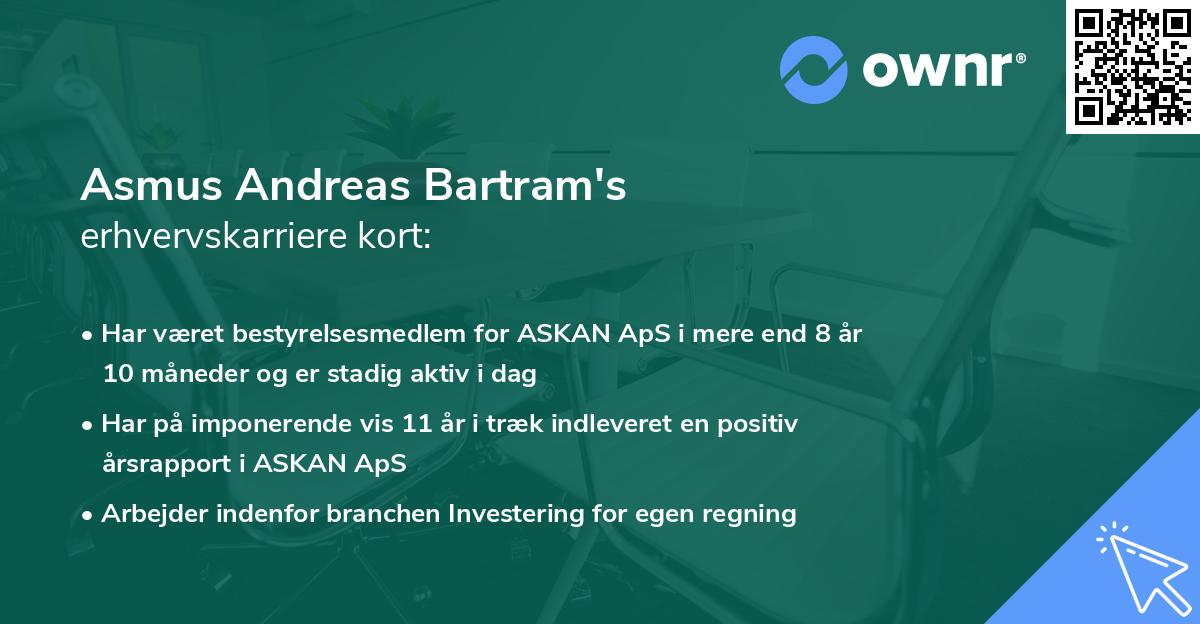 ownr®

Asmus Andreas Bartram's
erhvervskarriere kort:

• Har været bestyrelsesmedlem for ASKAN ApS i mere end 8 år 10 måneder og er stadig aktiv i dag

• Har på imponerende vis 11 år i træk indleveret en positiv årsrapport i ASKAN ApS

• Arbejder indenfor branchen Investering for egen regning